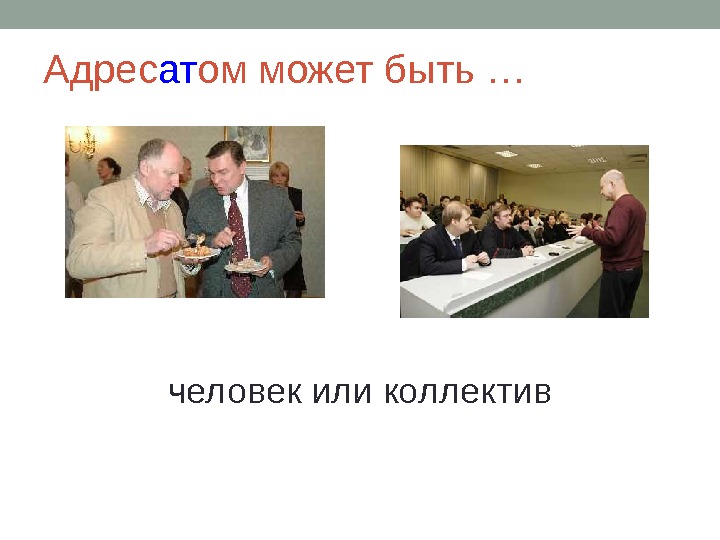 Адресатом может быть …

человек или коллектив